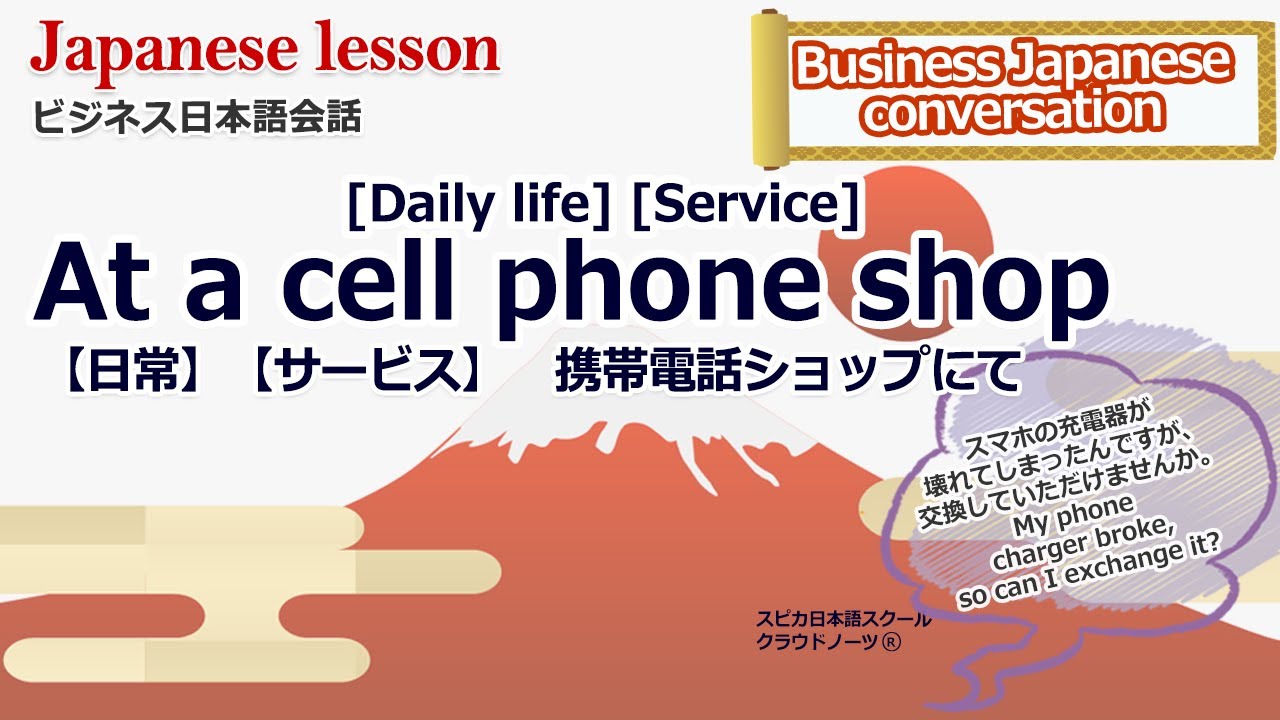 Japanese lesson
ビジネス日本語会話

Business Japanese conversation

[Daily life] [Service]
At a cell phone shop
【日常】【サービス】 携帯電話ショップにて

スマホの充電器が壊れてしまったんですが、交換していただけませんか。
My phone charger broke, so can I exchange it?

スピカ日本語スクール
クラウドノーツ®